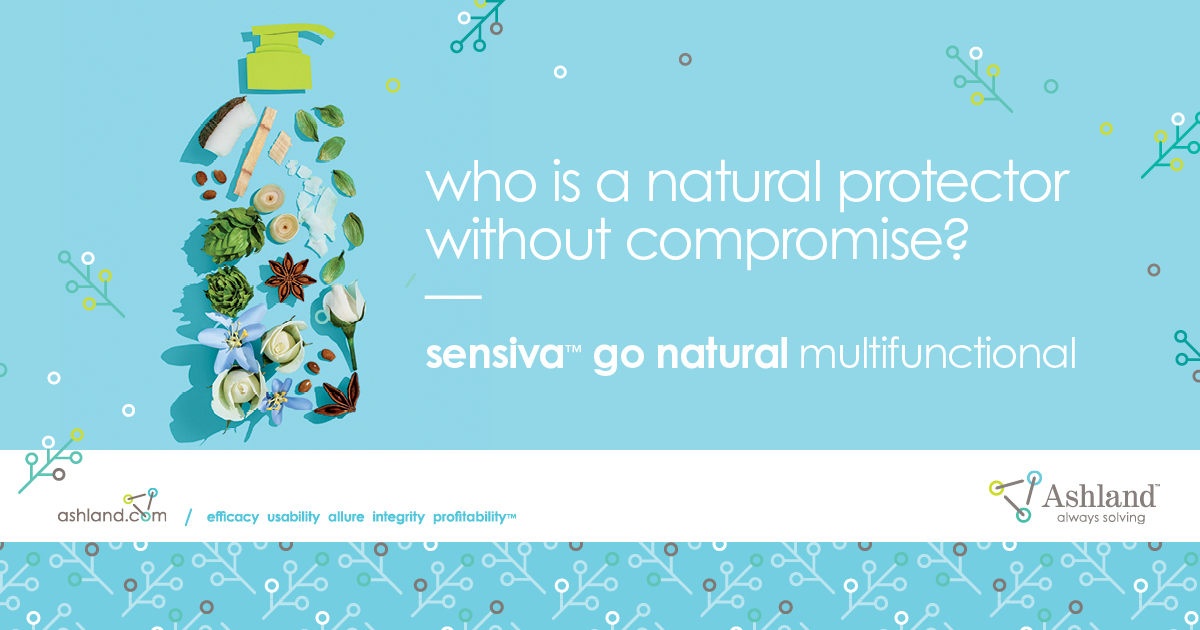 who is a natural protector without compromise?

sensiva™ go natural multifunctional

ashland.com / efficacy usability allure integrity profitability™

Ashland™
always solving